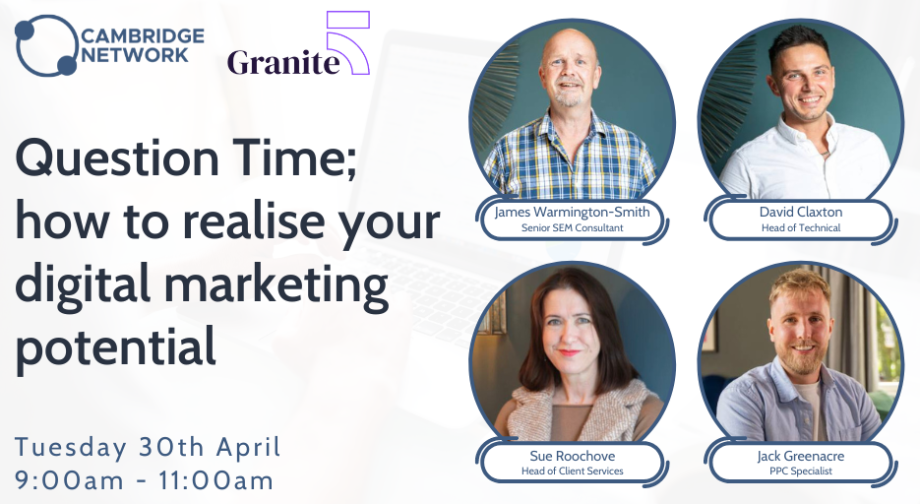 CAMBRIDGE NETWORK

Granite 5

Question Time; how to realise your digital marketing potential

Tuesday 30th April
9:00am - 11:00am

James Warmington-Smith
Senior SEM Consultant

David Claxton
Head of Technical

Sue Roochove
Head of Client Services

Jack Greenacre
PPC Specialist